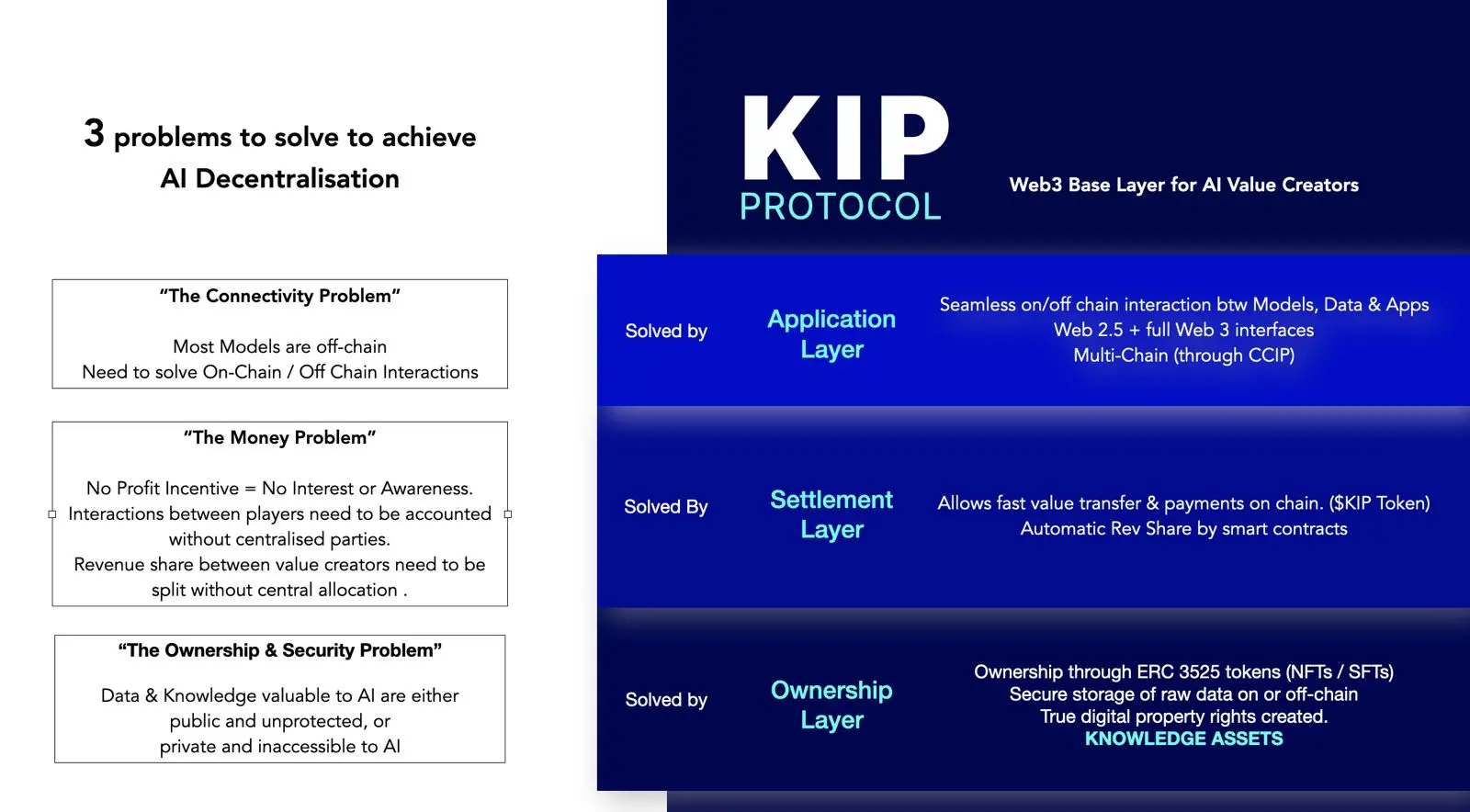 3 problems to solve to achieve AI Decentralisation

"The Connectivity Problem"

Most Models are off-chain
Need to solve On-Chain / Off Chain Interactions

"The Money Problem"

No Profit Incentive = No Interest or Awareness.
Interactions between players need to be accounted without centralised parties.
Revenue share between value creators need to be split without central allocation .

"The Ownership & Security Problem"

Data & Knowledge valuable to AI are either public and unprotected, or private and inaccessible to AI

KIP PROTOCOL

Web3 Base Layer for AI Value Creators

Solved by

Application Layer

Seamless on/off chain interaction btw Models, Data & Apps
Web 2.5 + full Web 3 interfaces
Multi-Chain (through CCIP)

Solved By

Settlement Layer

Allows fast value transfer & payments on chain. ($KIP Token)
Automatic Rev Share by smart contracts

Solved by

Ownership Layer

Ownership through ERC 3525 tokens (NFTs / SFTs)
Secure storage of raw data on or off-chain
True digital property rights created.
KNOWLEDGE ASSETS